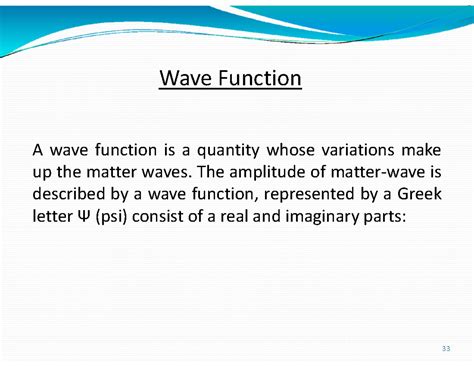 Wave Function

A wave function is a quantity whose variations make up the matter waves. The amplitude of matter-wave is described by a wave function, represented by a Greek letter Ψ (psi) consist of a real and imaginary parts:

33